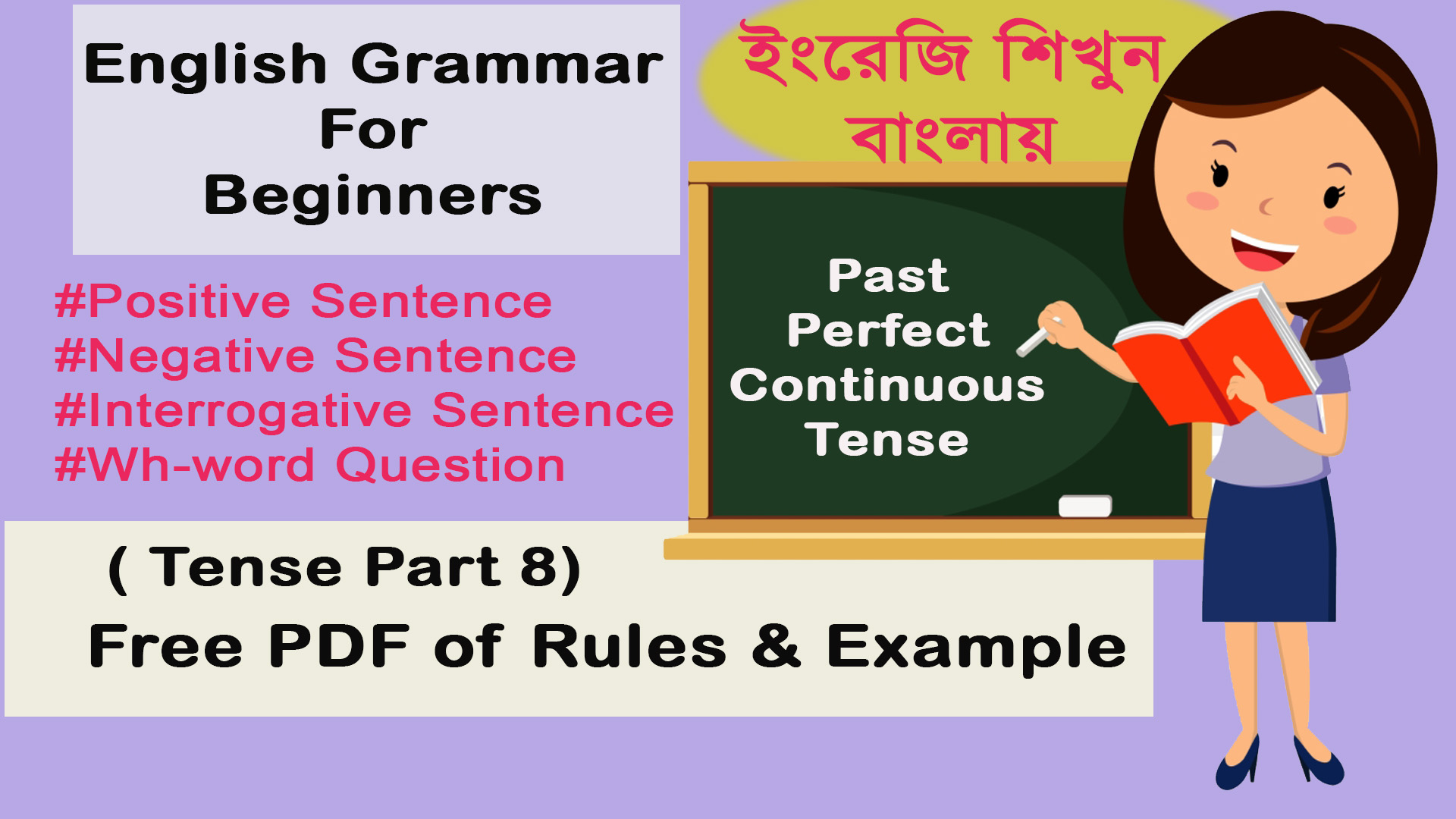 English Grammar
For
Beginners

ইংরেজি শিখুন
বাংলায়

#Positive Sentence
#Negative Sentence
#Interrogative Sentence
#Wh-word Question

Past
Perfect
Continuous
Tense

( Tense Part 8)
Free PDF of Rules & Example